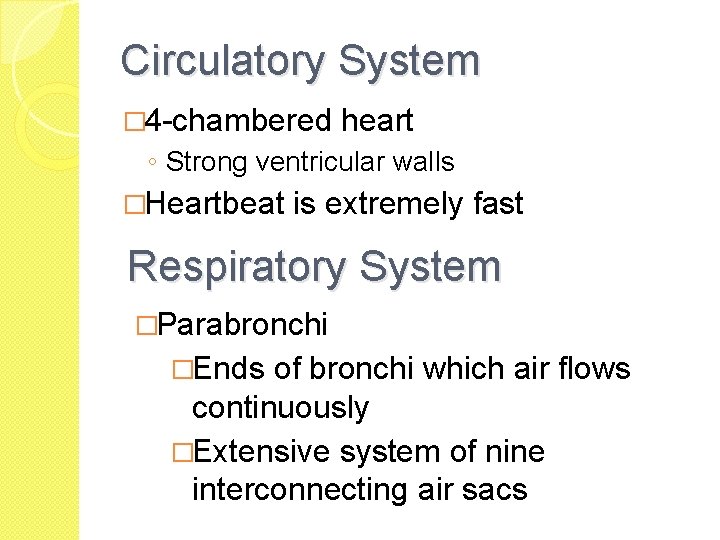 Circulatory System

□4-chambered heart

◦ Strong ventricular walls

□Heartbeat is extremely fast

Respiratory System

□Parabronchi

□Ends of bronchi which air flows continuously

□Extensive system of nine interconnecting air sacs